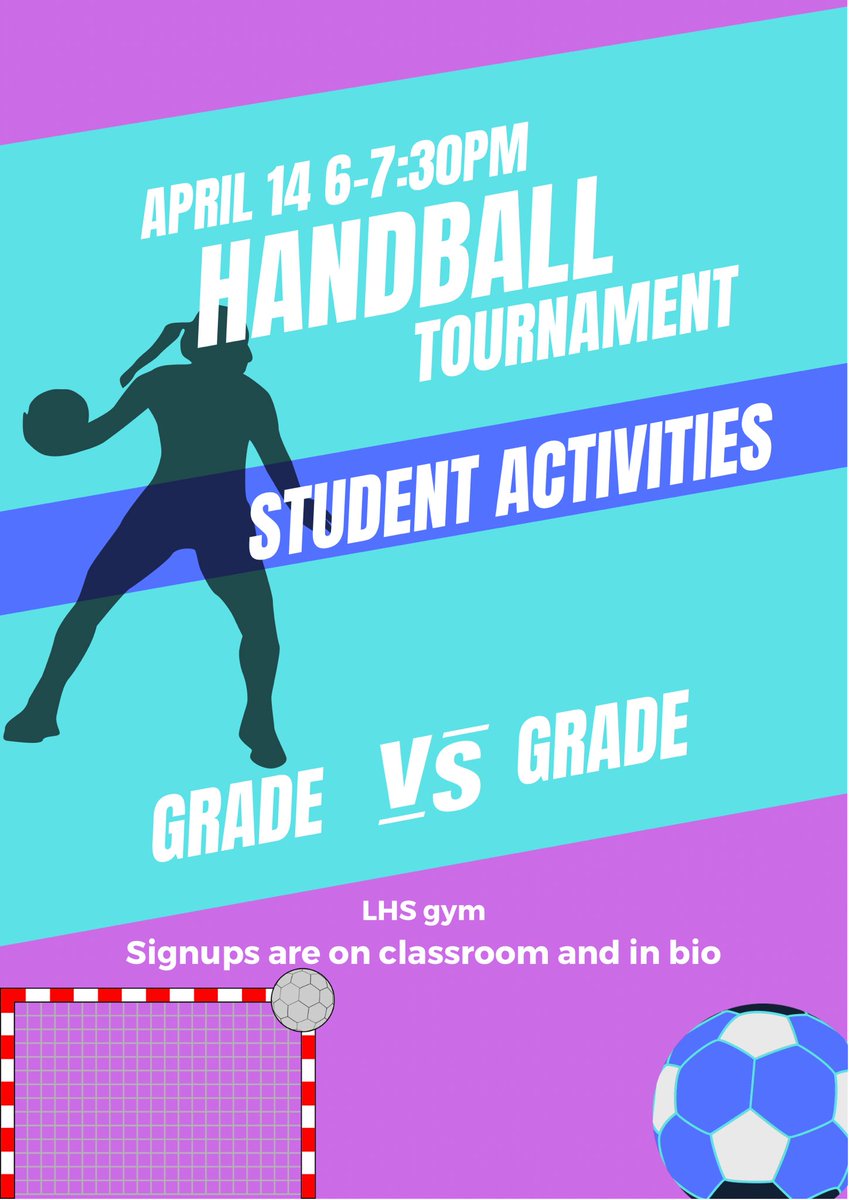 APRIL 14 6-7:30PM
HANDBALL
TOURNAMENT

STUDENT ACTIVITIES

GRADE VS GRADE

LHS gym
Signups are on classroom and in bio